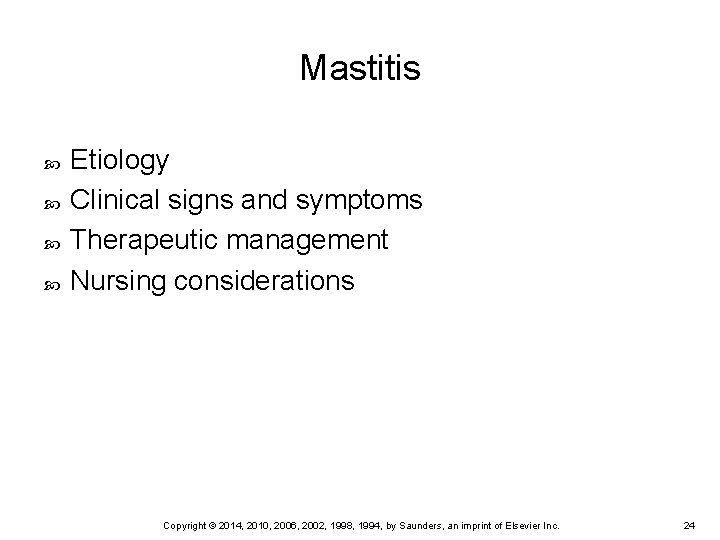 Mastitis

Etiology
Clinical signs and symptoms
Therapeutic management
Nursing considerations

Copyright © 2014, 2010, 2006, 2002, 1998, 1994, by Saunders, an imprint of Elsevier Inc. 24